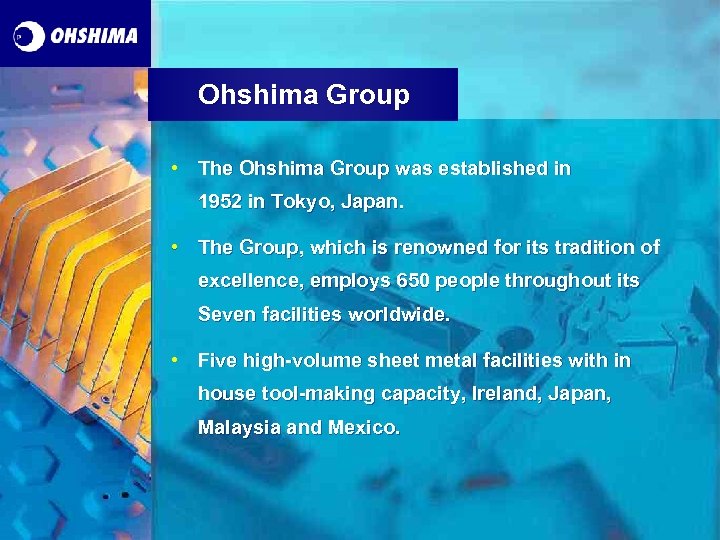 OHSHIMA

Ohshima Group

• The Ohshima Group was established in 1952 in Tokyo, Japan.

• The Group, which is renowned for its tradition of excellence, employs 650 people throughout its Seven facilities worldwide.

• Five high-volume sheet metal facilities with in house tool-making capacity, Ireland, Japan, Malaysia and Mexico.